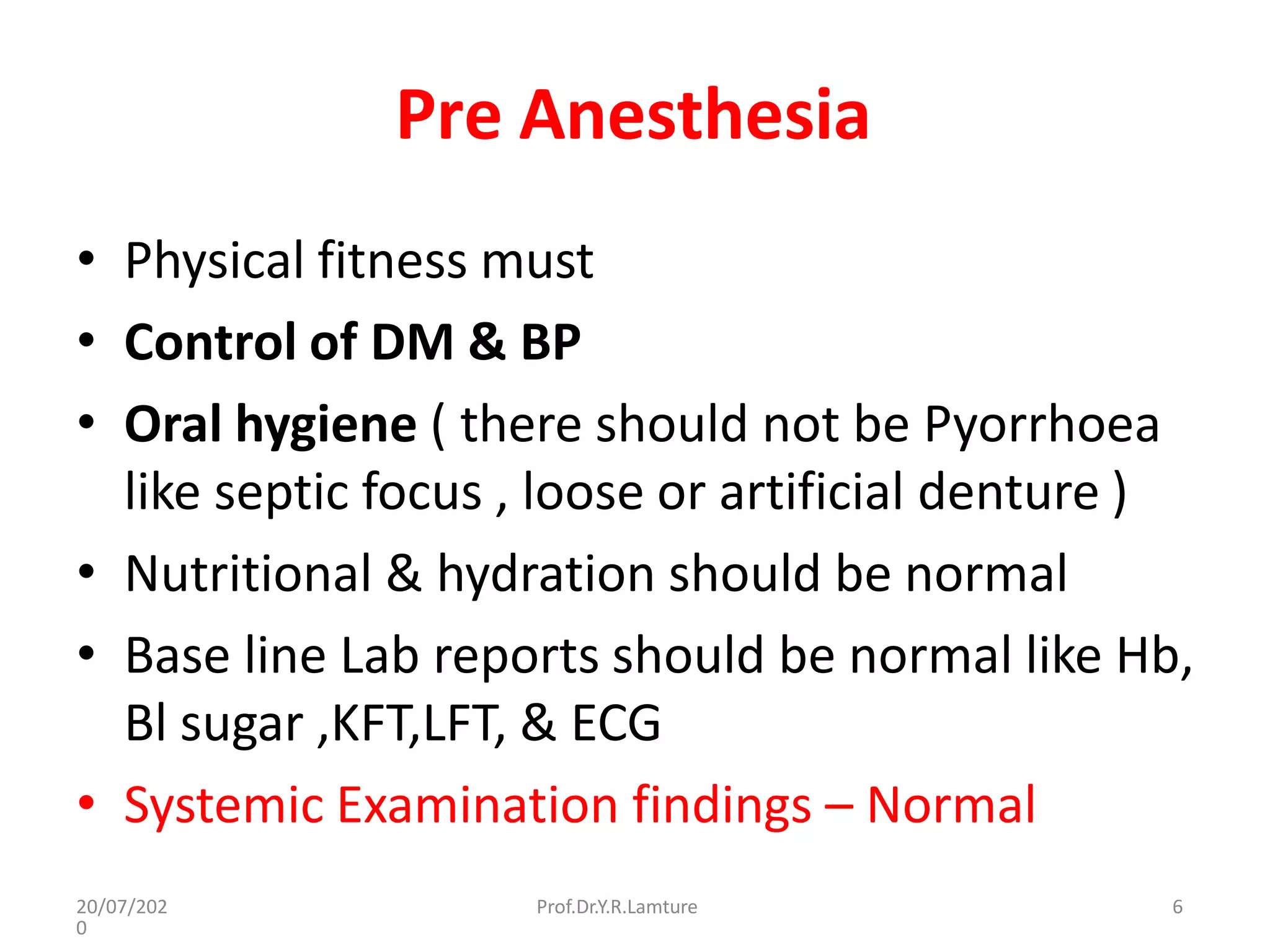 Pre Anesthesia

• Physical fitness must
• Control of DM & BP
• Oral hygiene ( there should not be Pyorrhoea like septic focus , loose or artificial denture )
• Nutritional & hydration should be normal
• Base line Lab reports should be normal like Hb, Bl sugar ,KFT,LFT, & ECG
• Systemic Examination findings – Normal

20/07/2020

Prof.Dr.Y.R.Lamture

6